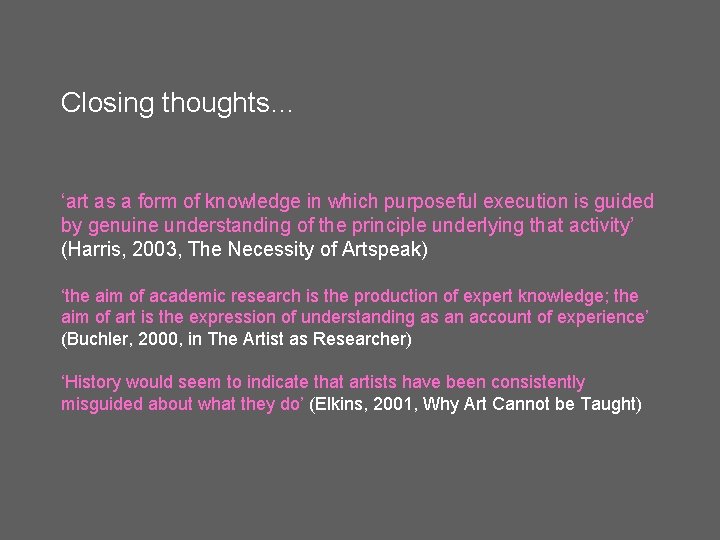 Closing thoughts…

'art as a form of knowledge in which purposeful execution is guided by genuine understanding of the principle underlying that activity' (Harris, 2003, The Necessity of Artspeak)

'the aim of academic research is the production of expert knowledge; the aim of art is the expression of understanding as an account of experience' (Buchler, 2000, in The Artist as Researcher)

'History would seem to indicate that artists have been consistently misguided about what they do' (Elkins, 2001, Why Art Cannot be Taught)